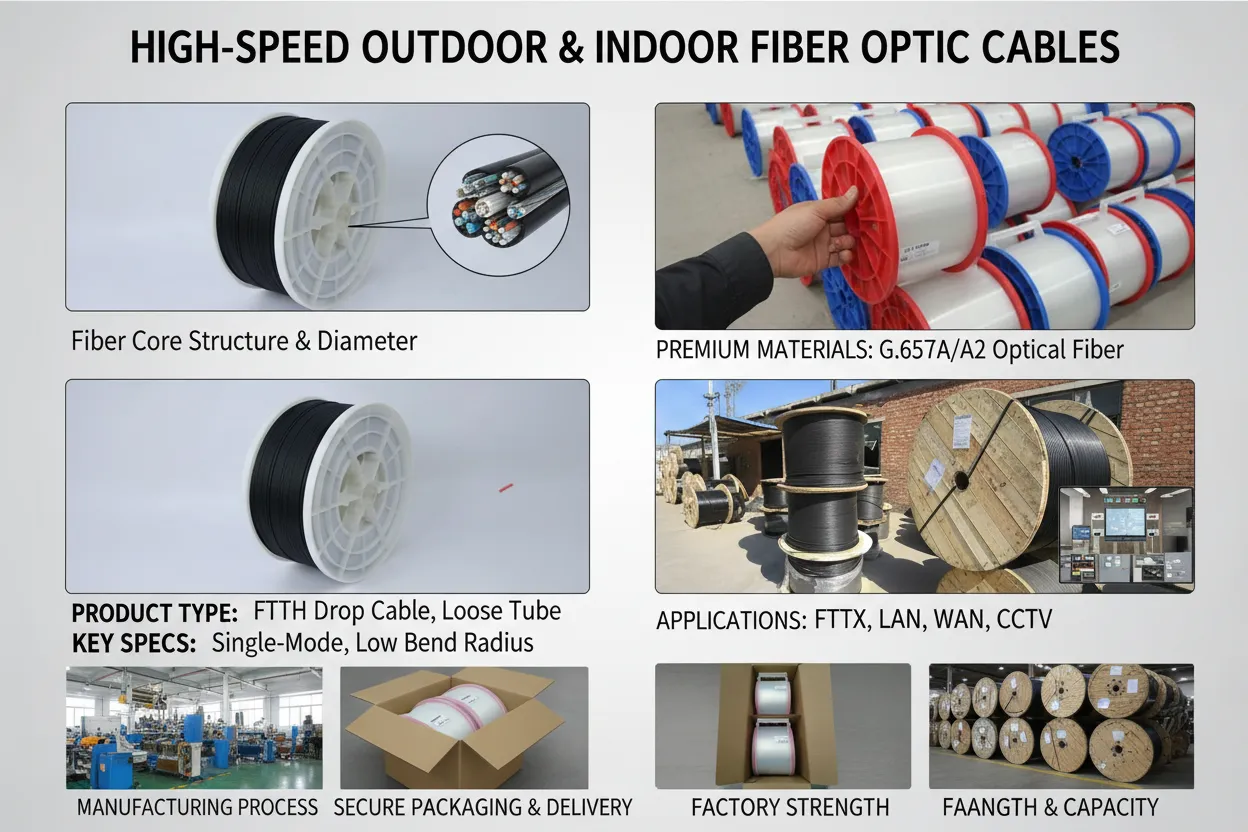 HIGH-SPEED OUTDOOR & INDOOR FIBER OPTIC CABLES

Fiber Core Structure & Diameter

PREMIUM MATERIALS: G.657A/A2 Optical Fiber

PRODUCT TYPE: FTTH Drop Cable, Loose Tube
KEY SPECS: Single-Mode, Low Bend Radius

APPLICATIONS: FTTX, LAN, WAN, CCTV

MANUFACTURING PROCESS

SECURE PACKAGING & DELIVERY

FACTORY STRENGTH

FAANGTH & CAPACITY